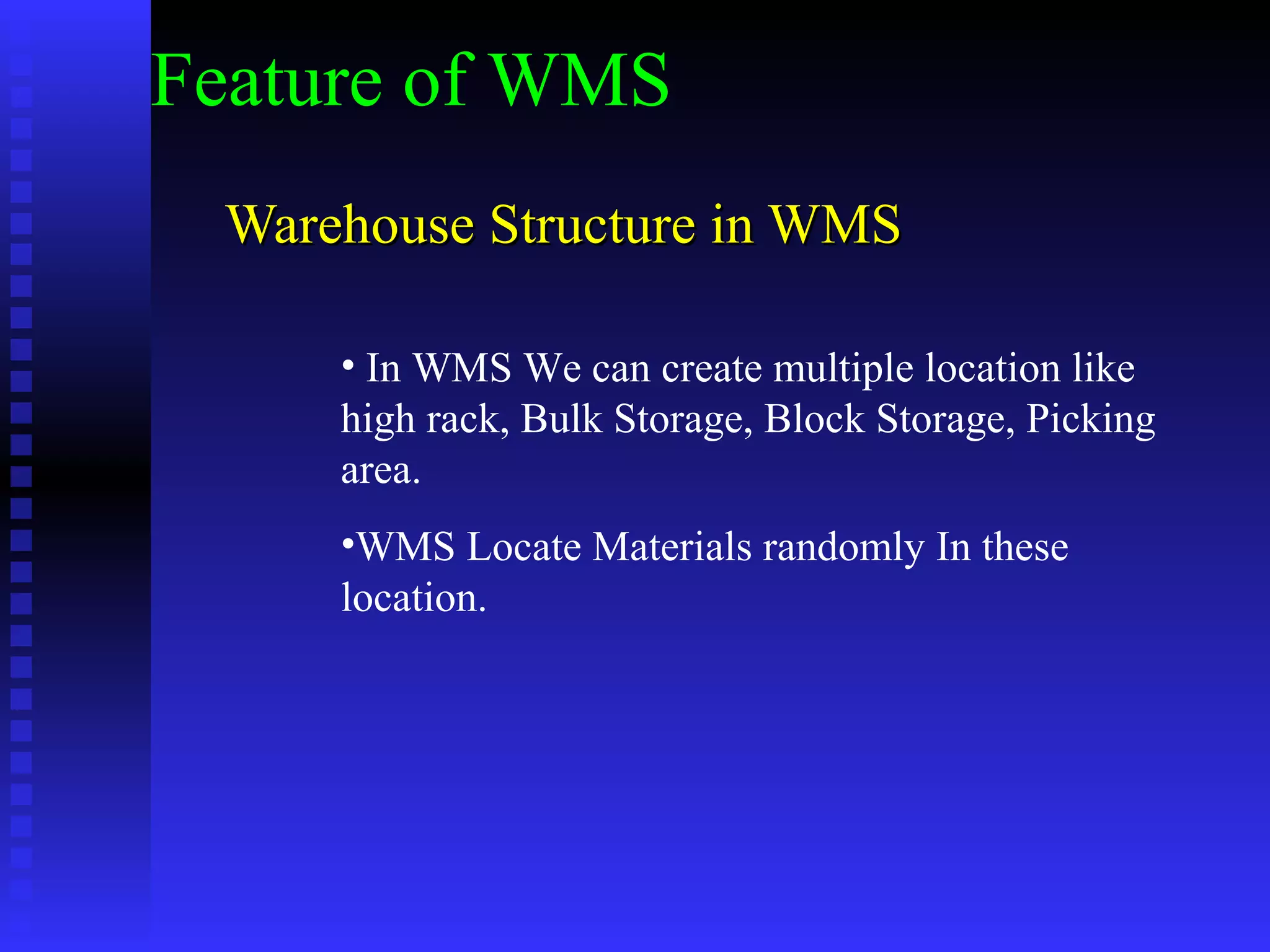 Feature of WMS

Warehouse Structure in WMS

• In WMS We can create multiple location like high rack, Bulk Storage, Block Storage, Picking area.

•WMS Locate Materials randomly In these location.